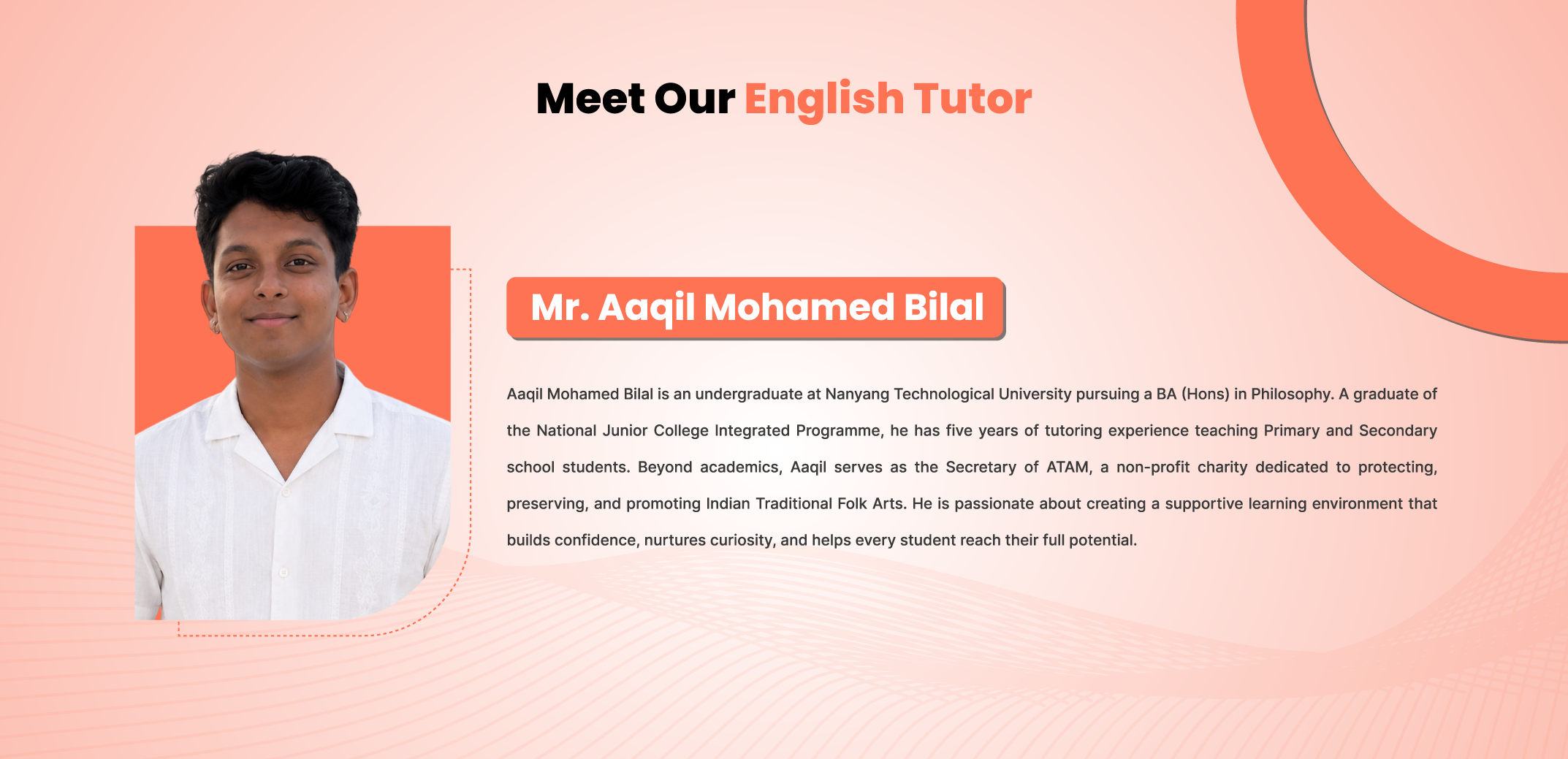 Meet Our English Tutor

Mr. Aaqil Mohamed Bilal

Aaqil Mohamed Bilal is an undergraduate at Nanyang Technological University pursuing a BA (Hons) in Philosophy. A graduate of the National Junior College Integrated Programme, he has five years of tutoring experience teaching Primary and Secondary school students. Beyond academics, Aaqil serves as the Secretary of ATAM, a non-profit charity dedicated to protecting, preserving, and promoting Indian Traditional Folk Arts. He is passionate about creating a supportive learning environment that builds confidence, nurtures curiosity, and helps every student reach their full potential.